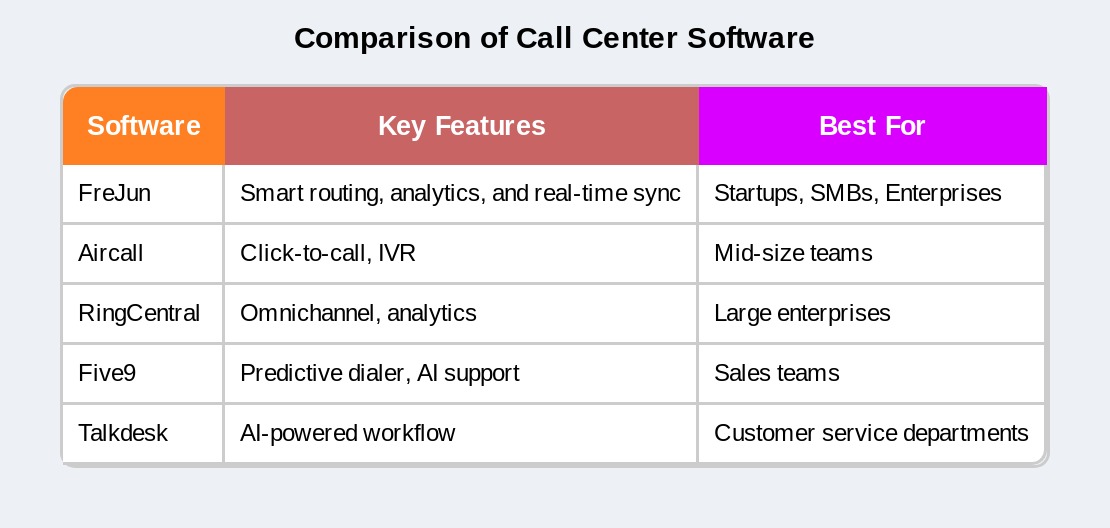 Comparison of Call Center Software

| Software | Key Features | Best For |
|---|---|---|
| FreJun | Smart routing, analytics, and real-time sync | Startups, SMBs, Enterprises |
| Aircall | Click-to-call, IVR | Mid-size teams |
| RingCentral | Omnichannel, analytics | Large enterprises |
| Five9 | Predictive dialer, AI support | Sales teams |
| Talkdesk | AI-powered workflow | Customer service departments |